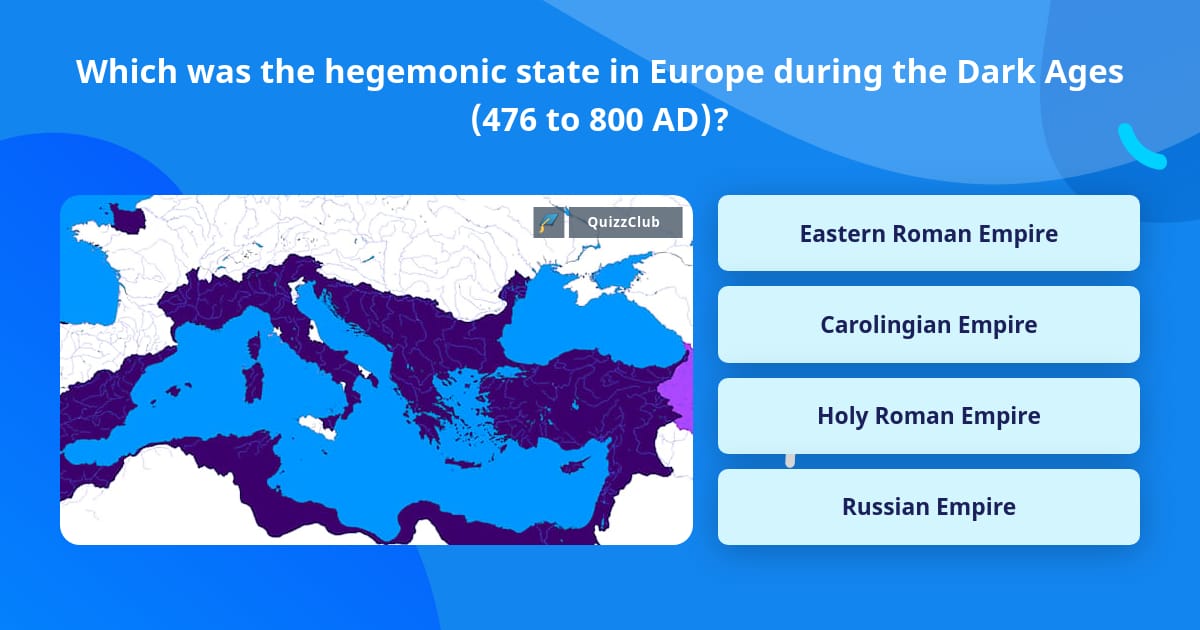 Which was the hegemonic state in Europe during the Dark Ages (476 to 800 AD)?

QuizzClub

Eastern Roman Empire

Carolingian Empire

Holy Roman Empire

Russian Empire